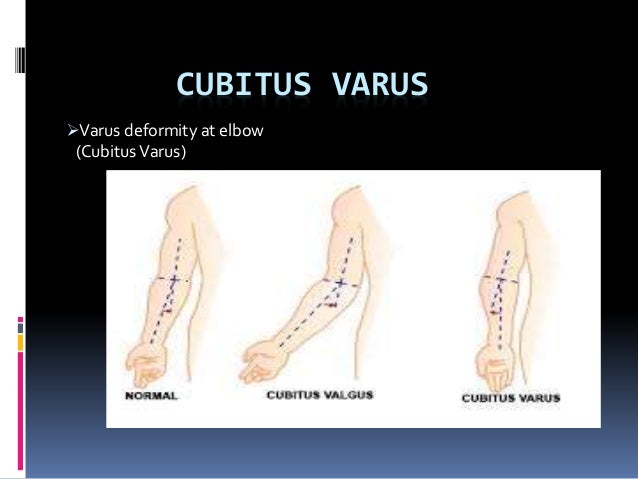 CUBITUS VARUS

➢Varus deformity at elbow (Cubitus Varus)

NORMAL

CUBITUS VALGUS

CUBITUS VARUS